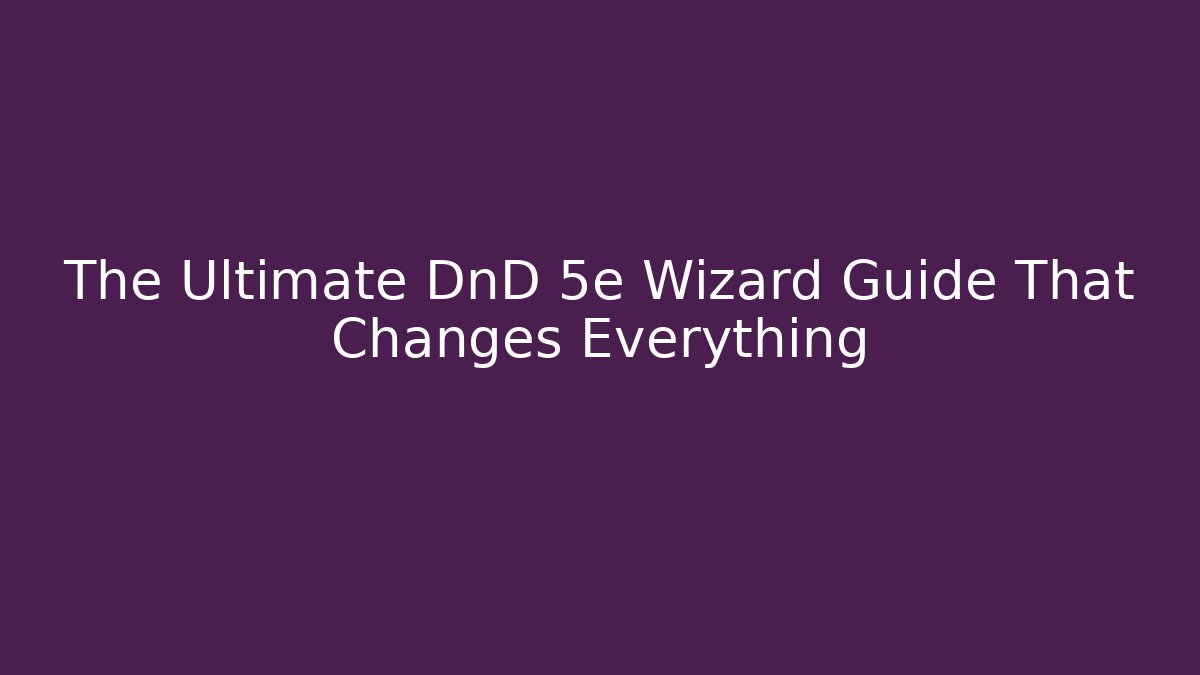 The Ultimate DnD 5e Wizard Guide That Changes Everything